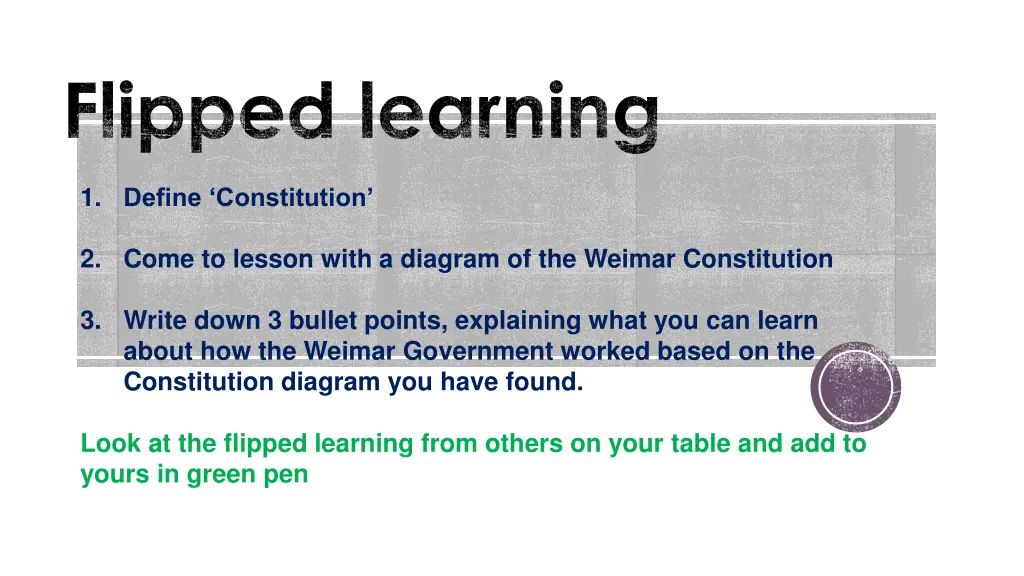 Flipped learning

1. Define ‘Constitution’

2. Come to lesson with a diagram of the Weimar Constitution

3. Write down 3 bullet points, explaining what you can learn about how the Weimar Government worked based on the Constitution diagram you have found.

Look at the flipped learning from others on your table and add to yours in green pen